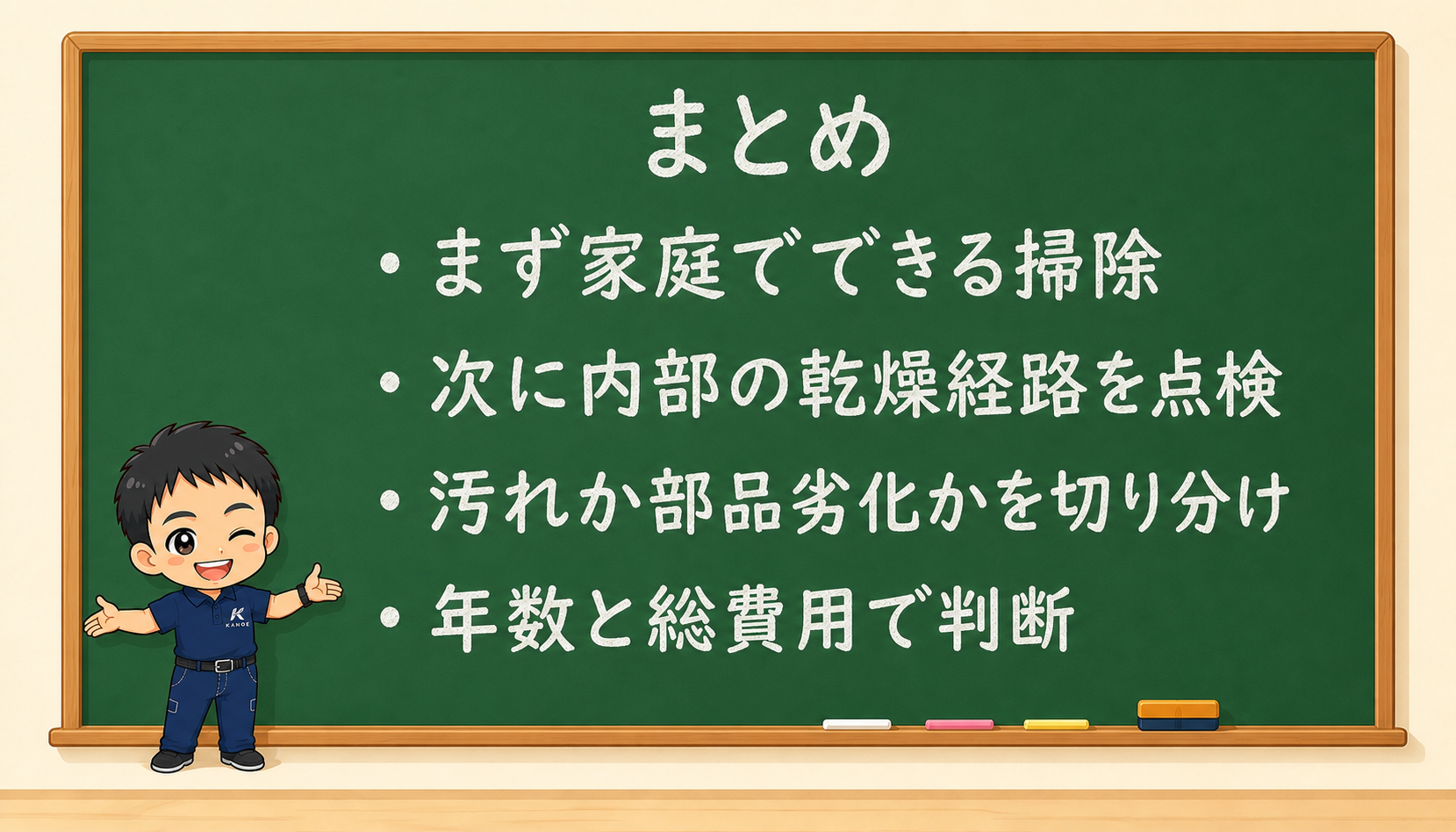 まとめ

・まず家庭でできる掃除
・次に内部の乾燥経路を点検
・汚れか部品劣化かを切り分け
・年数と総費用で判断

K
KANOE